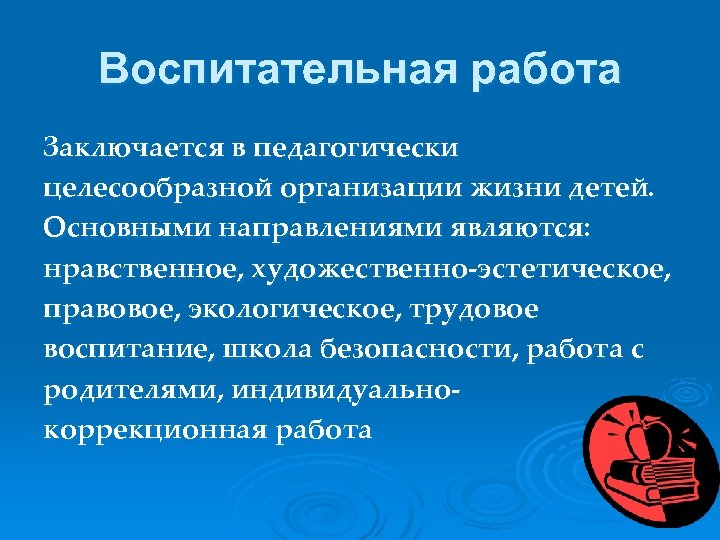 Воспитательная работа

Заключается в педагогически целесообразной организации жизни детей. Основными направлениями являются: нравственное, художественно-эстетическое, правовое, экологическое, трудовое воспитание, школа безопасности, работа с родителями, индивидуально-коррекционная работа